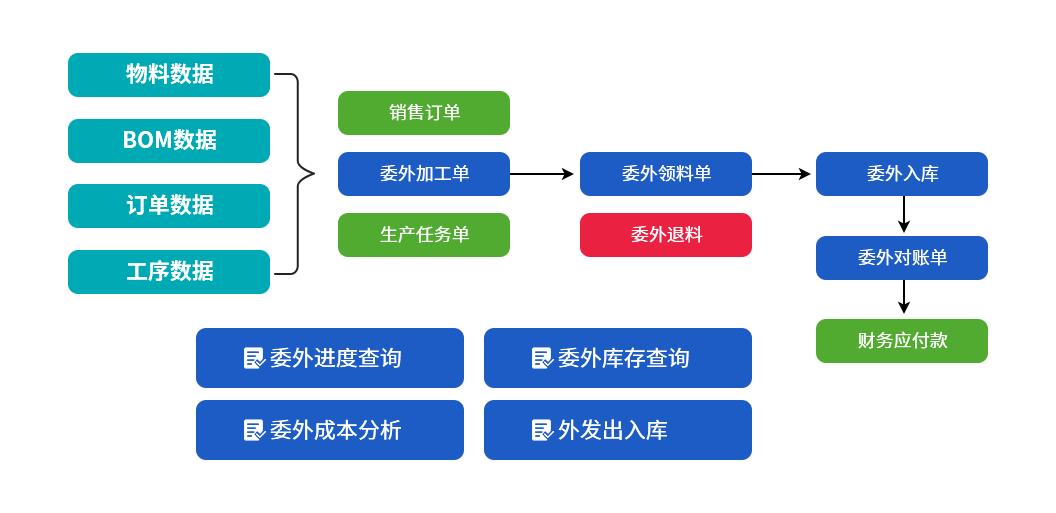 物料数据

BOM数据

订单数据

工序数据

销售订单

委外加工单

生产任务单

委外领料单

委外退料

委外入库

委外对账单

财务应付款

委外进度查询

委外库存查询

委外成本分析

外发出入库